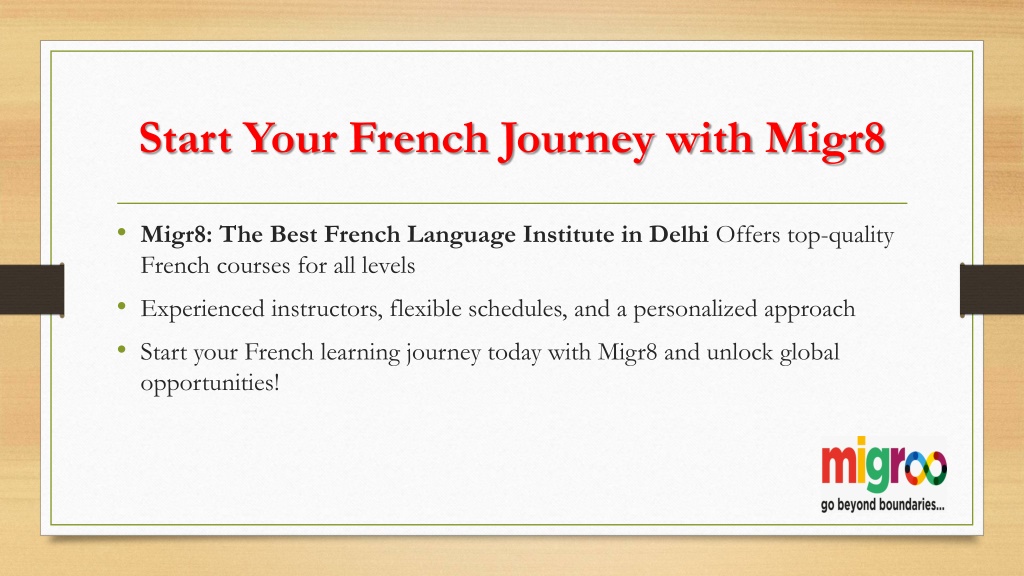 Start Your French Journey with Migr8

• Migr8: The Best French Language Institute in Delhi Offers top-quality French courses for all levels

• Experienced instructors, flexible schedules, and a personalized approach

• Start your French learning journey today with Migr8 and unlock global opportunities!

migr∞
go beyond boundaries...